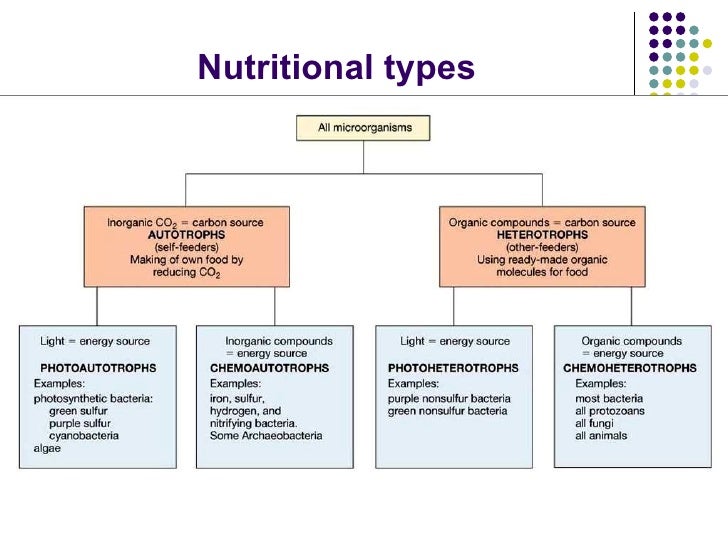 Nutritional types

All microorganisms

Inorganic $CO_2$ = carbon source
AUTOTROPHS
(self-feeders)
Making of own food by reducing $CO_2$

Organic compounds = carbon source
HETEROTROPHS
(other-feeders)
Using ready-made organic molecules for food

Light = energy source
PHOTOAUTOTROPHS
Examples:
photosynthetic bacteria:
green sulfur
purple sulfur
cyanobacteria
algae

Inorganic compounds = energy source
CHEMOAUTOTROPHS
Examples:
iron, sulfur, hydrogen, and nitrifying bacteria.
Some Archaeobacteria

Light = energy source
PHOTOHETEROTROPHS
Examples:
purple nonsulfur bacteria
green nonsulfur bacteria

Organic compounds = energy source
CHEMOHETEROTROPHS
Examples:
most bacteria
all protozoans
all fungi
all animals